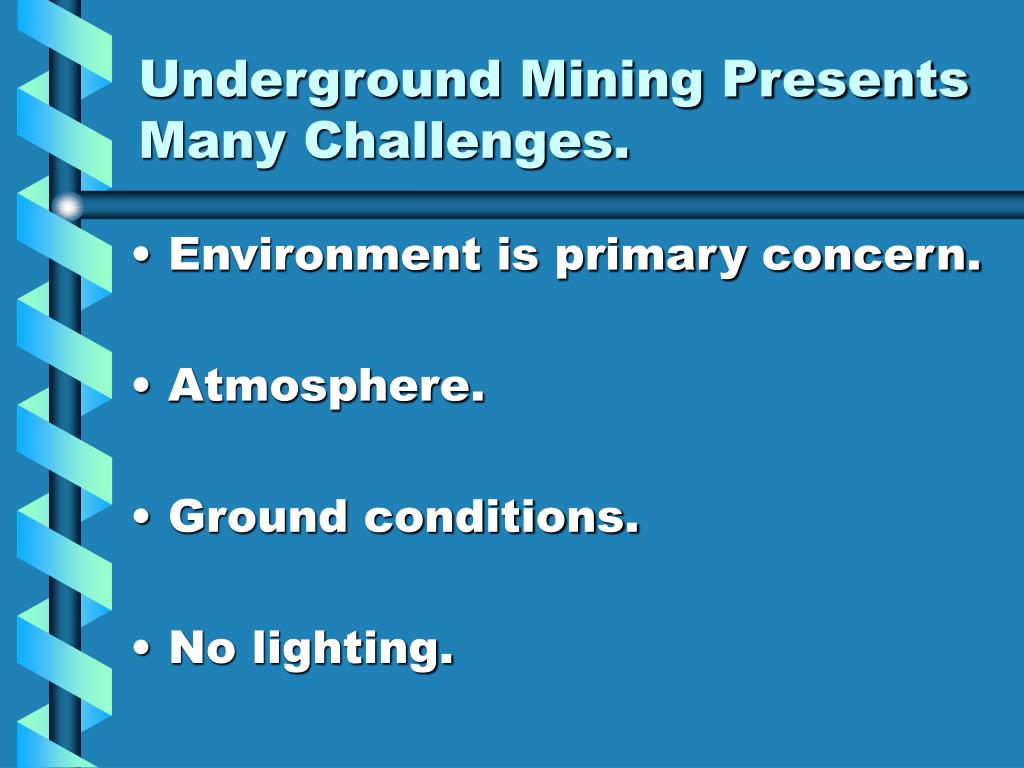 Underground Mining Presents Many Challenges.

• Environment is primary concern.

• Atmosphere.

• Ground conditions.

• No lighting.